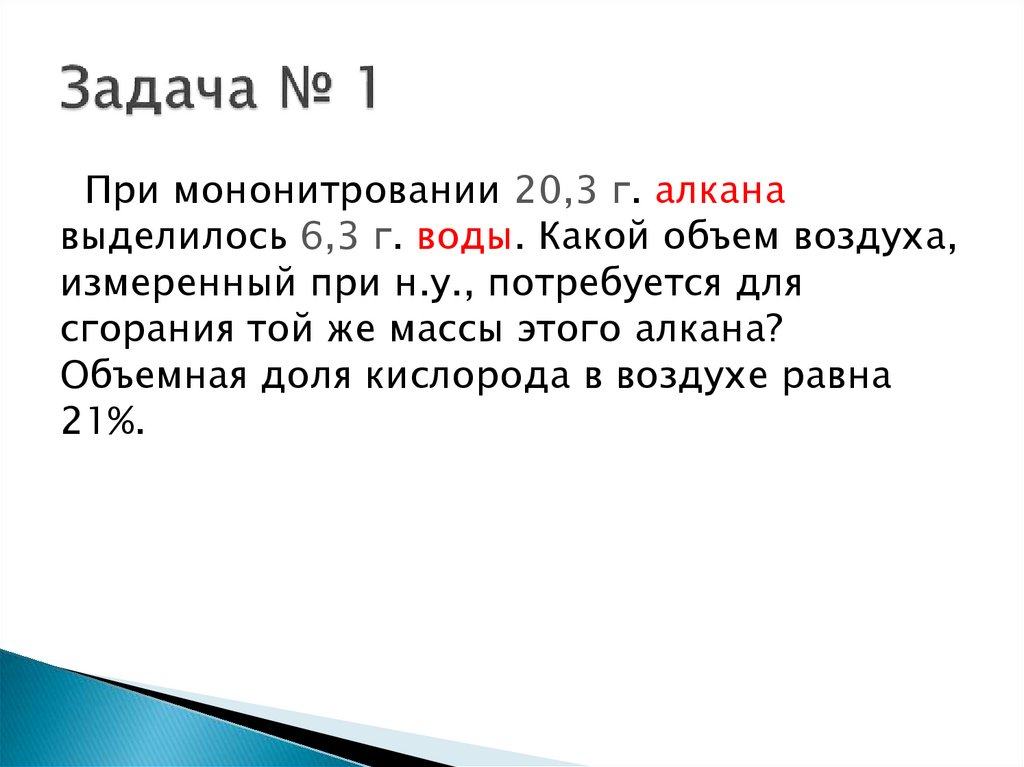 Задача № 1

При мононитровании 20,3 г. алкана выделилось 6,3 г. воды. Какой объем воздуха, измеренный при н.у., потребуется для сгорания той же массы этого алкана? Объемная доля кислорода в воздухе равна 21%.